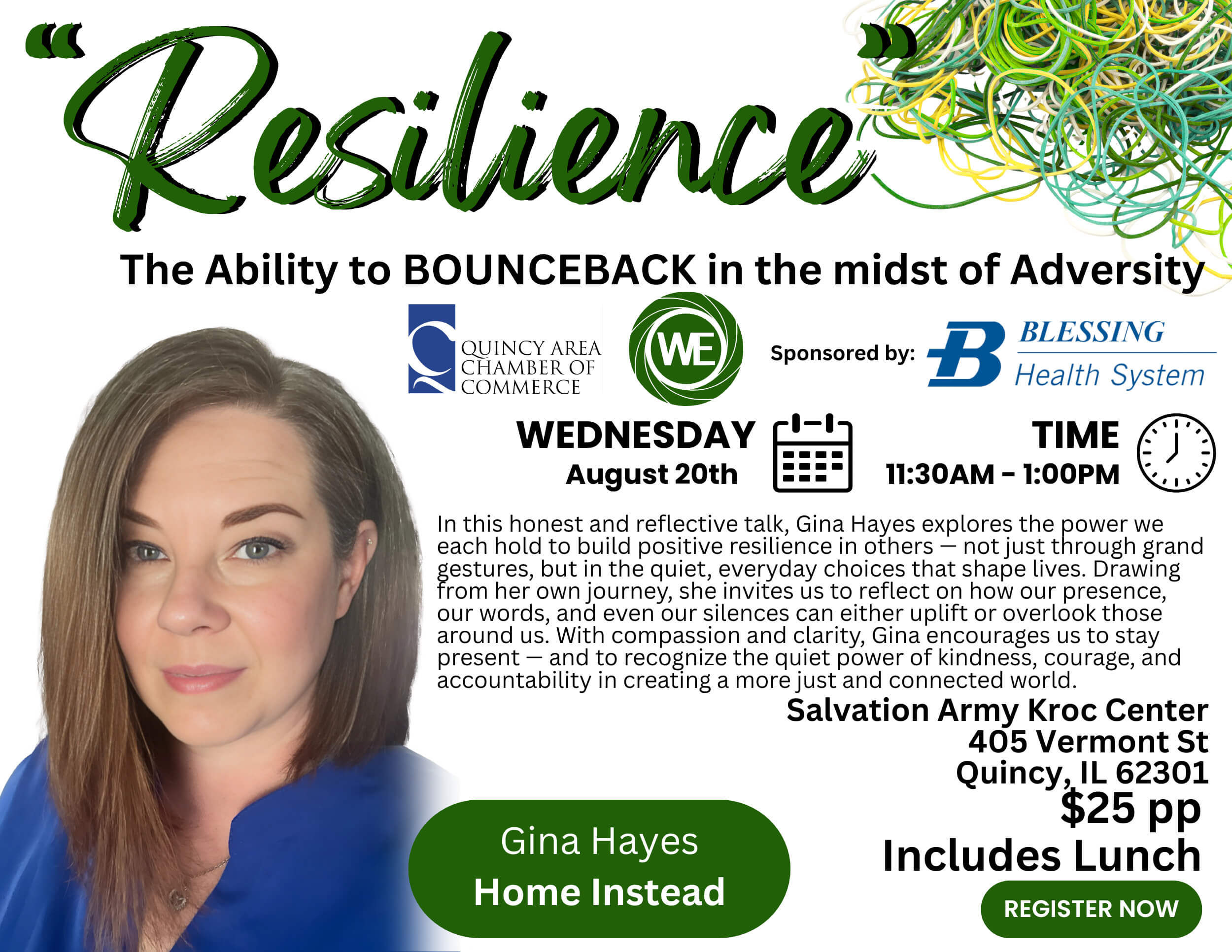 "Resilience"

The Ability to BOUNCEBACK in the midst of Adversity

QUINCY AREA CHAMBER OF COMMERCE

WE

Sponsored by: B BLESSING Health System

WEDNESDAY
August 20th

TIME
11:30AM - 1:00PM

In this honest and reflective talk, Gina Hayes explores the power we each hold to build positive resilience in others — not just through grand gestures, but in the quiet, everyday choices that shape lives. Drawing from her own journey, she invites us to reflect on how our presence, our words, and even our silences can either uplift or overlook those around us. With compassion and clarity, Gina encourages us to stay present — and to recognize the quiet power of kindness, courage, and accountability in creating a more just and connected world.

Salvation Army Kroc Center
405 Vermont St
Quincy, IL 62301

$25 pp
Includes Lunch

Gina Hayes
Home Instead

REGISTER NOW